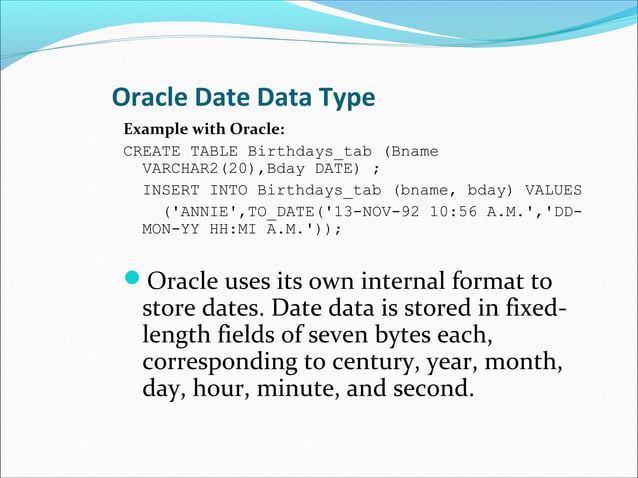 Oracle Date Data Type

Example with Oracle:

CREATE TABLE Birthdays_tab (Bname VARCHAR2(20),Bday DATE) ;

INSERT INTO Birthdays_tab (bname, bday) VALUES ('ANNIE',TO_DATE('13-NOV-92 10:56 A.M.','DD-MON-YY HH:MI A.M.'));

Oracle uses its own internal format to store dates. Date data is stored in fixed-length fields of seven bytes each, corresponding to century, year, month, day, hour, minute, and second.